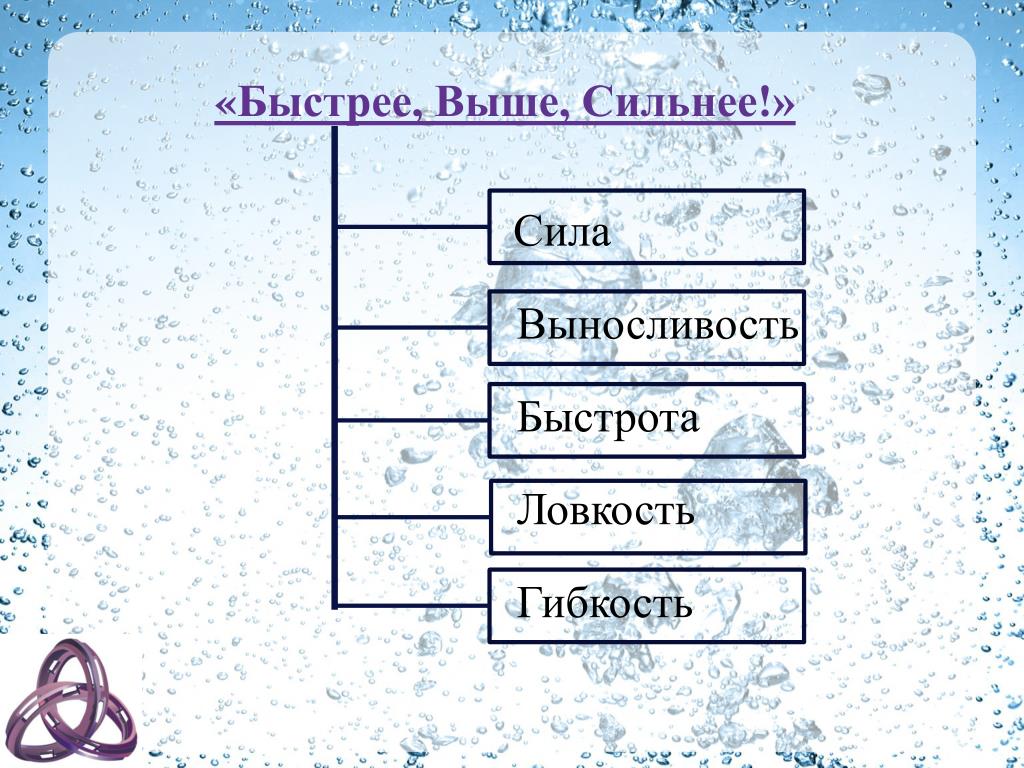 «Быстрее, Выше, Сильнее!»

Сила

Выносливость

Быстрота

Ловкость

Гибкость